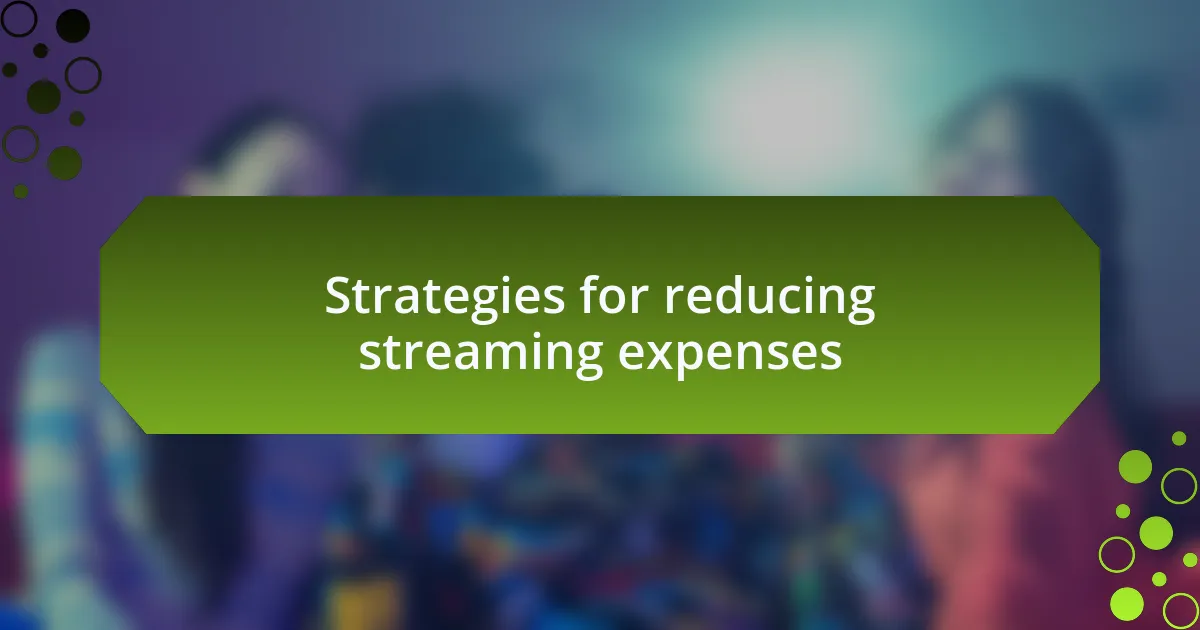 Strategies for reducing streaming expenses